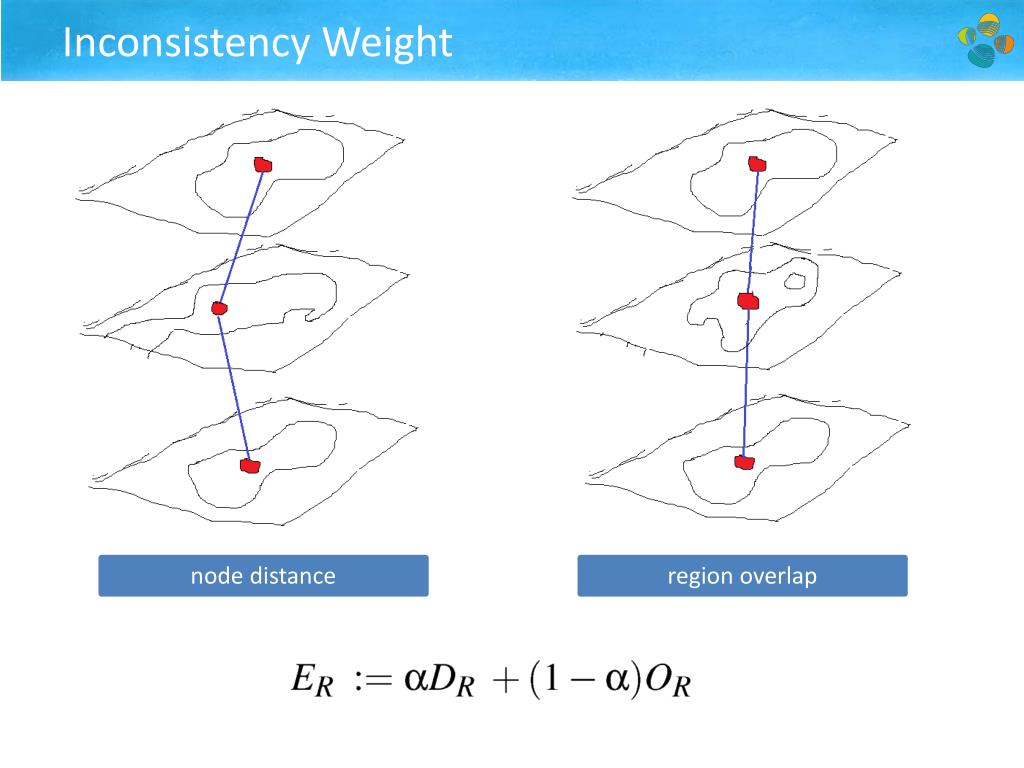 Inconsistency Weight

node distance

region overlap

$E_R := \alpha D_R + (1-\alpha) O_R$